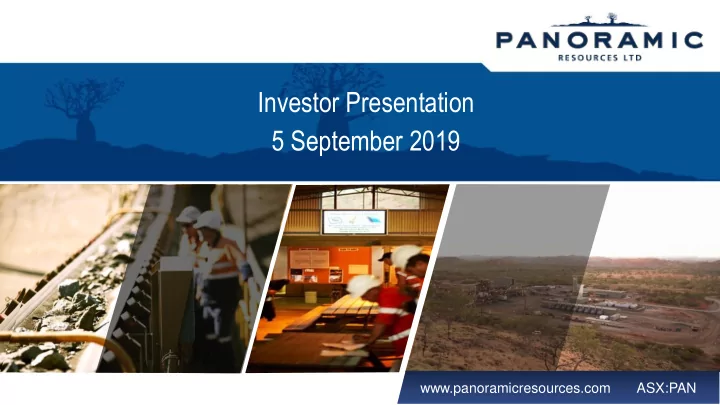 PANORAMIC
RESOURCES LTD

Investor Presentation
5 September 2019

www.panoramicresources.com ASX:PAN